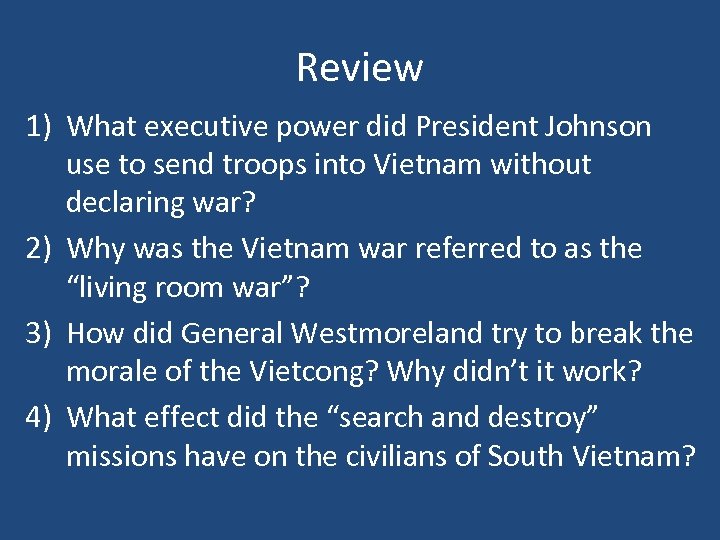 Review

1) What executive power did President Johnson use to send troops into Vietnam without declaring war?
2) Why was the Vietnam war referred to as the “living room war”?
3) How did General Westmoreland try to break the morale of the Vietcong? Why didn’t it work?
4) What effect did the “search and destroy” missions have on the civilians of South Vietnam?